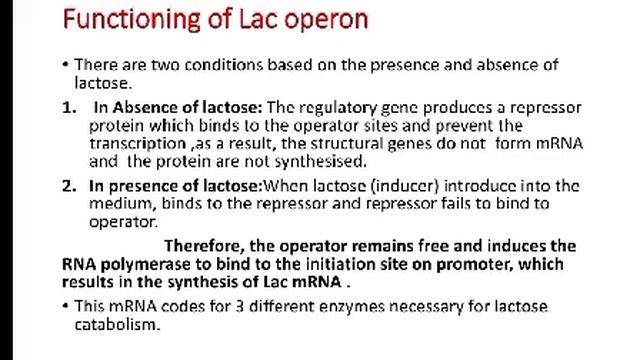 Functioning of Lac operon

• There are two conditions based on the presence and absence of lactose.

1. In Absence of lactose: The regulatory gene produces a repressor protein which binds to the operator sites and prevent the transcription ,as a result, the structural genes do not form mRNA and the protein are not synthesised.

2. In presence of lactose:When lactose (inducer) introduce into the medium, binds to the repressor and repressor fails to bind to operator.

Therefore, the operator remains free and induces the RNA polymerase to bind to the initiation site on promoter, which results in the synthesis of Lac mRNA .

• This mRNA codes for 3 different enzymes necessary for lactose catabolism.